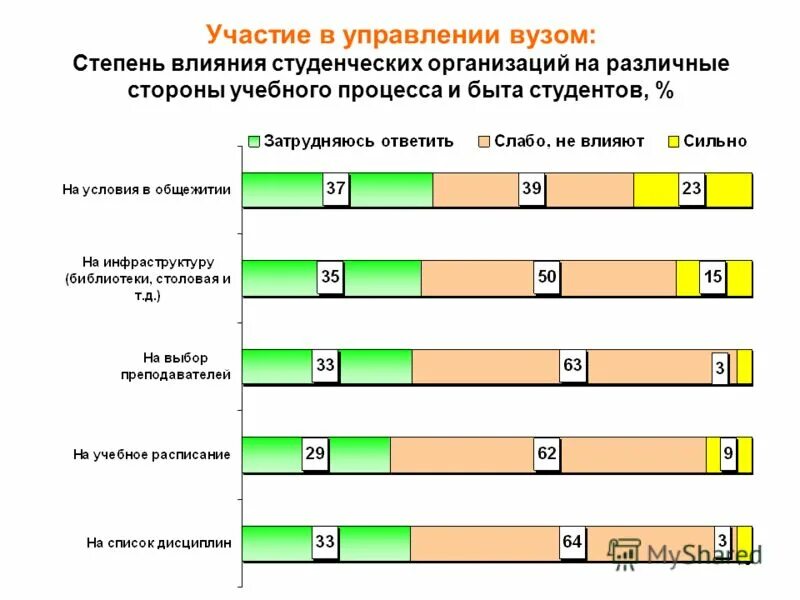 Участие в управлении вузом:
Степень влияния студенческих организаций на различные стороны учебного процесса и быта студентов, %

Затрудняюсь ответить
Слабо, не влияют
Сильно

На условия в общежитии 37 39 23

На инфраструктуру (библиотеки, столовая и т.д.) 35 50 15

На выбор преподавателей 33 63 3

На учебное расписание 29 62 9

На список дисциплин 33 64 3

MyShared